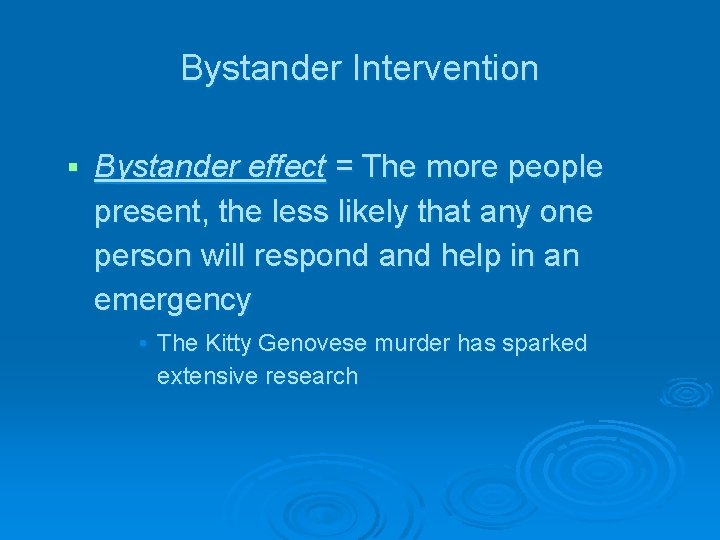 Bystander Intervention

▪ Bystander effect = The more people present, the less likely that any one person will respond and help in an emergency

• The Kitty Genovese murder has sparked extensive research